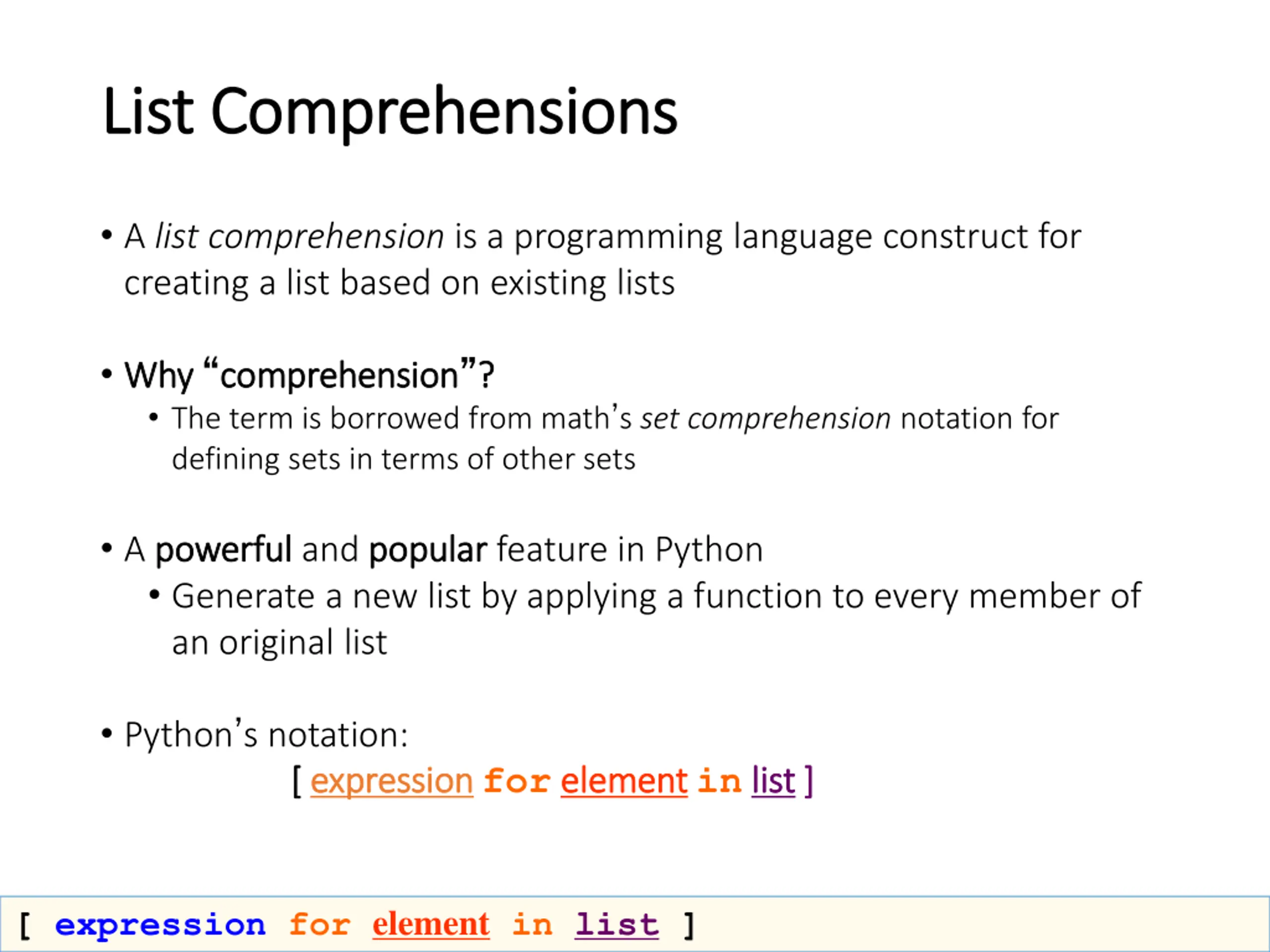 List Comprehensions

• A list comprehension is a programming language construct for creating a list based on existing lists

• Why “comprehension”?
  • The term is borrowed from math’s set comprehension notation for defining sets in terms of other sets

• A powerful and popular feature in Python
  • Generate a new list by applying a function to every member of an original list

• Python’s notation:
[ expression for element in list ]

[ expression for element in list ]